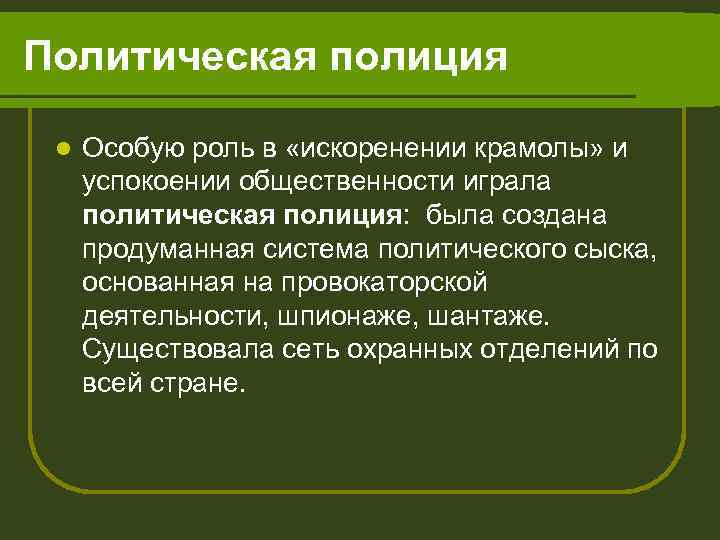 Политическая полиция

Особую роль в «искоренении крамолы» и успокоении общественности играла политическая полиция: была создана продуманная система политического сыска, основанная на провокаторской деятельности, шпионаже, шантаже. Существовала сеть охранных отделений по всей стране.